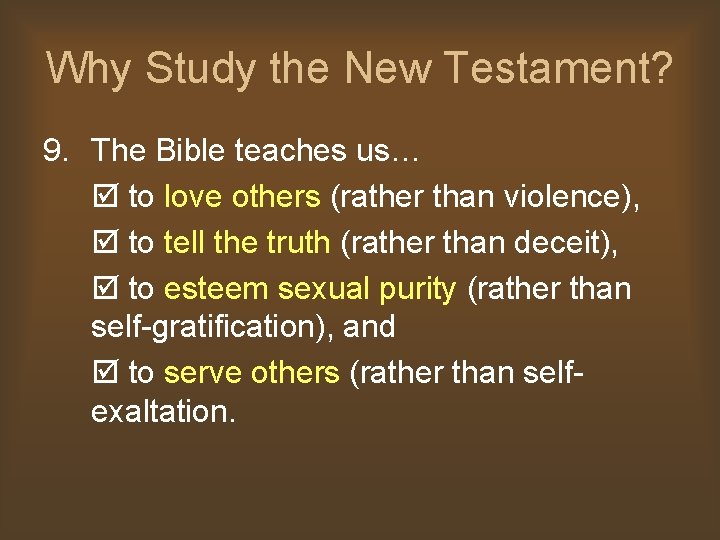 Why Study the New Testament?

9. The Bible teaches us…

☑ to love others (rather than violence),

☑ to tell the truth (rather than deceit),

☑ to esteem sexual purity (rather than self-gratification), and

☑ to serve others (rather than self-exaltation.